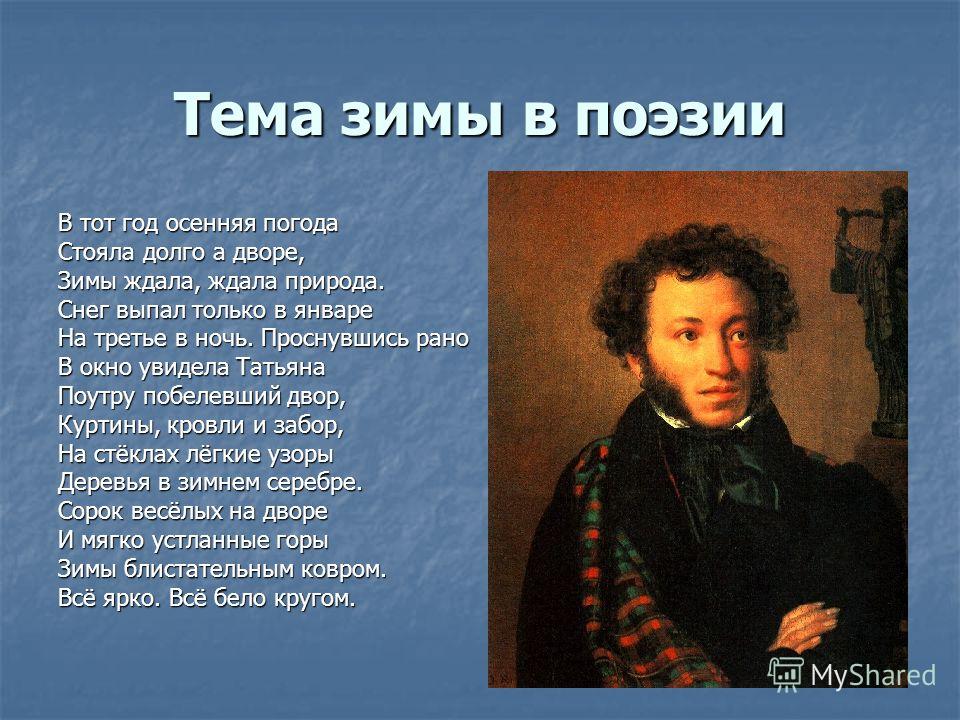 Тема зимы в поэзии

В тот год осенняя погода
Стояла долго а дворе,
Зимы ждала, ждала природа.
Снег выпал только в январе
На третье в ночь. Проснувшись рано
В окно увидела Татьяна
Поутру побелевший двор,
Куртины, кровли и забор,
На стёклах лёгкие узоры
Деревья в зимнем серебре.
Сорок весёлых на дворе
И мягко устланные горы
Зимы блистательным ковром.
Всё ярко. Всё бело кругом.

MyShared